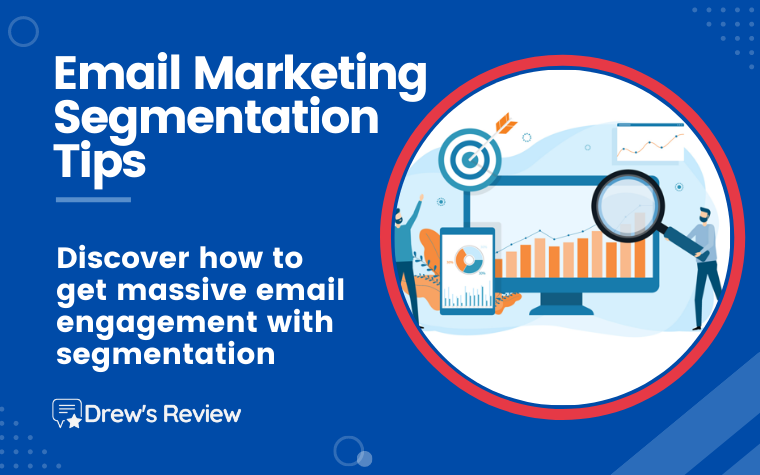 Email Marketing Segmentation Tips

Discover how to get massive email engagement with segmentation

Drew's Review